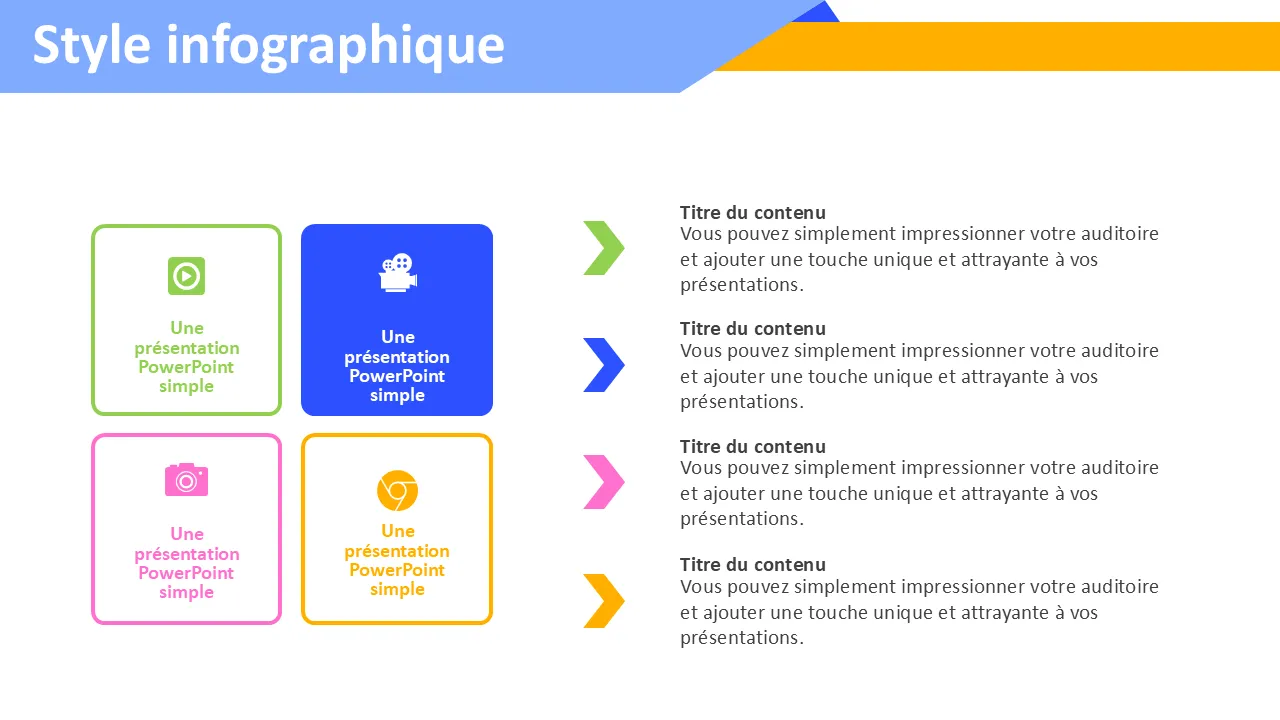 Style infographique

Une présentation PowerPoint simple

Une présentation PowerPoint simple

Une présentation PowerPoint simple

Une présentation PowerPoint simple

Titre du contenu
Vous pouvez simplement impressionner votre auditoire et ajouter une touche unique et attrayante à vos présentations.

Titre du contenu
Vous pouvez simplement impressionner votre auditoire et ajouter une touche unique et attrayante à vos présentations.

Titre du contenu
Vous pouvez simplement impressionner votre auditoire et ajouter une touche unique et attrayante à vos présentations.

Titre du contenu
Vous pouvez simplement impressionner votre auditoire et ajouter une touche unique et attrayante à vos présentations.